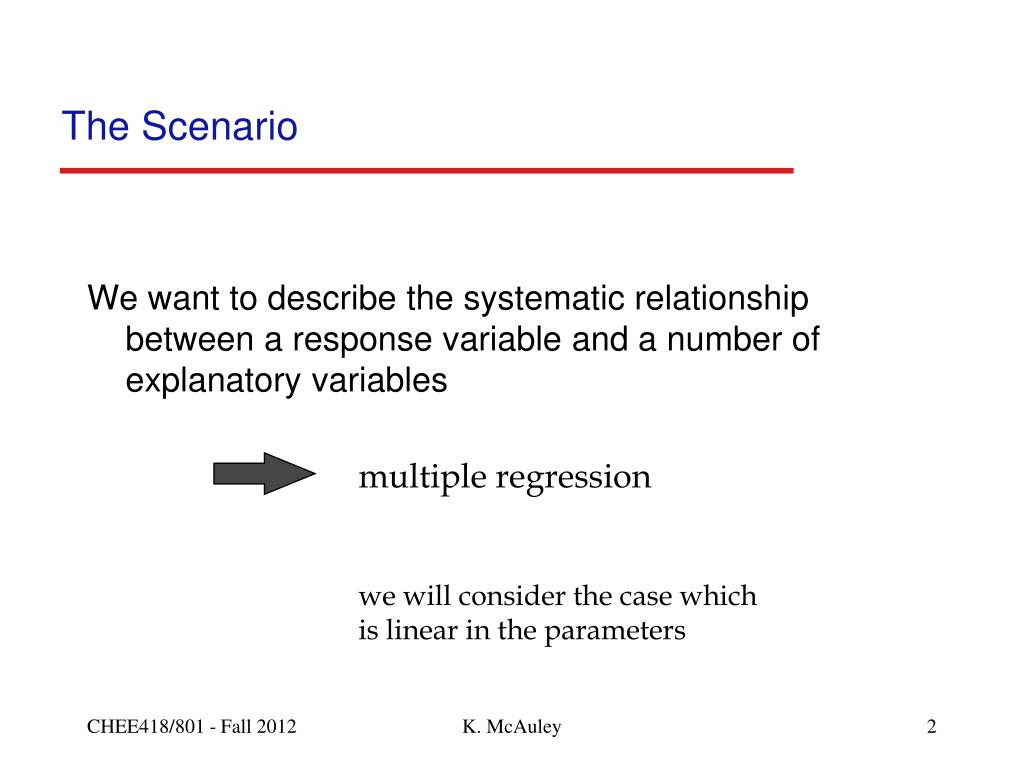 The Scenario

We want to describe the systematic relationship between a response variable and a number of explanatory variables

multiple regression

we will consider the case which is linear in the parameters

CHEE418/801 - Fall 2012

K. McAuley

2